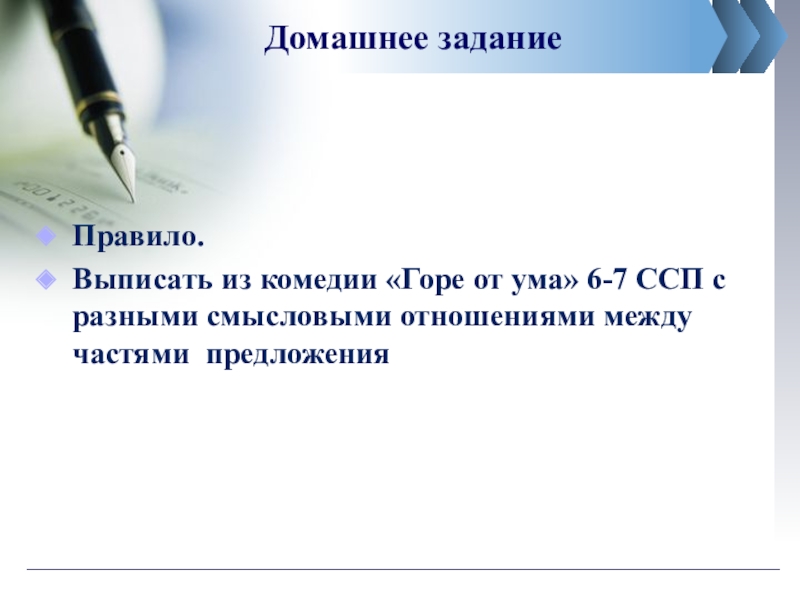 Домашнее задание

Правило.

Выписать из комедии «Горе от ума» 6-7 ССП с разными смысловыми отношениями между частями предложения